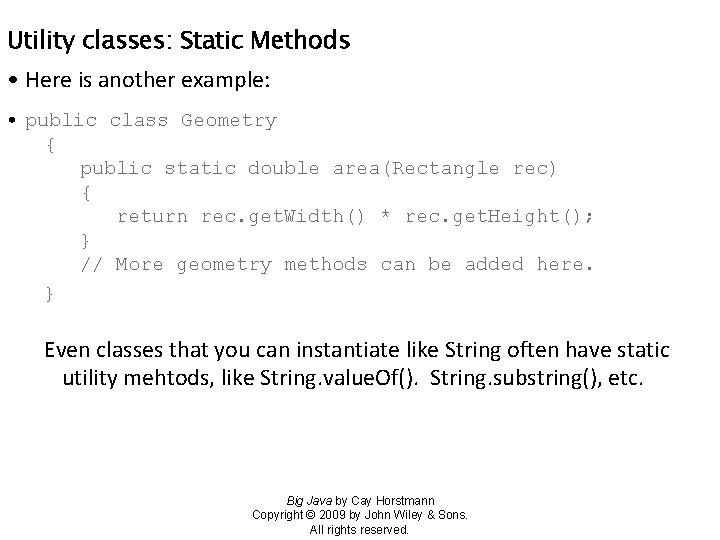 Utility classes: Static Methods

• Here is another example:

• public class Geometry
{
public static double area(Rectangle rec)
{
return rec.getWidth() * rec.getHeight();
}
// More geometry methods can be added here.
}

Even classes that you can instantiate like String often have static utility mehtods, like String.valueOf(). String.substring(), etc.

Big Java by Cay Horstmann
Copyright © 2009 by John Wiley & Sons.
All rights reserved.